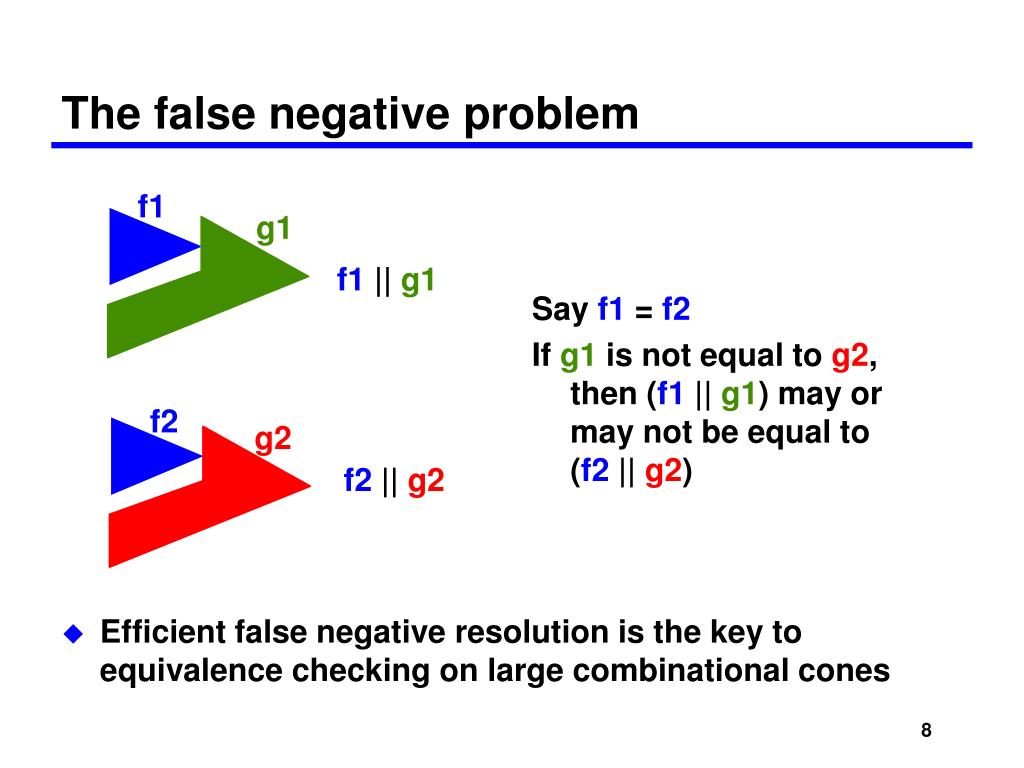 The false negative problem

f1

g1

f1 || g1

f2

g2

f2 || g2

Say f1 = f2

If g1 is not equal to g2, then (f1 || g1) may or may not be equal to (f2 || g2)

◆ Efficient false negative resolution is the key to equivalence checking on large combinational cones

8